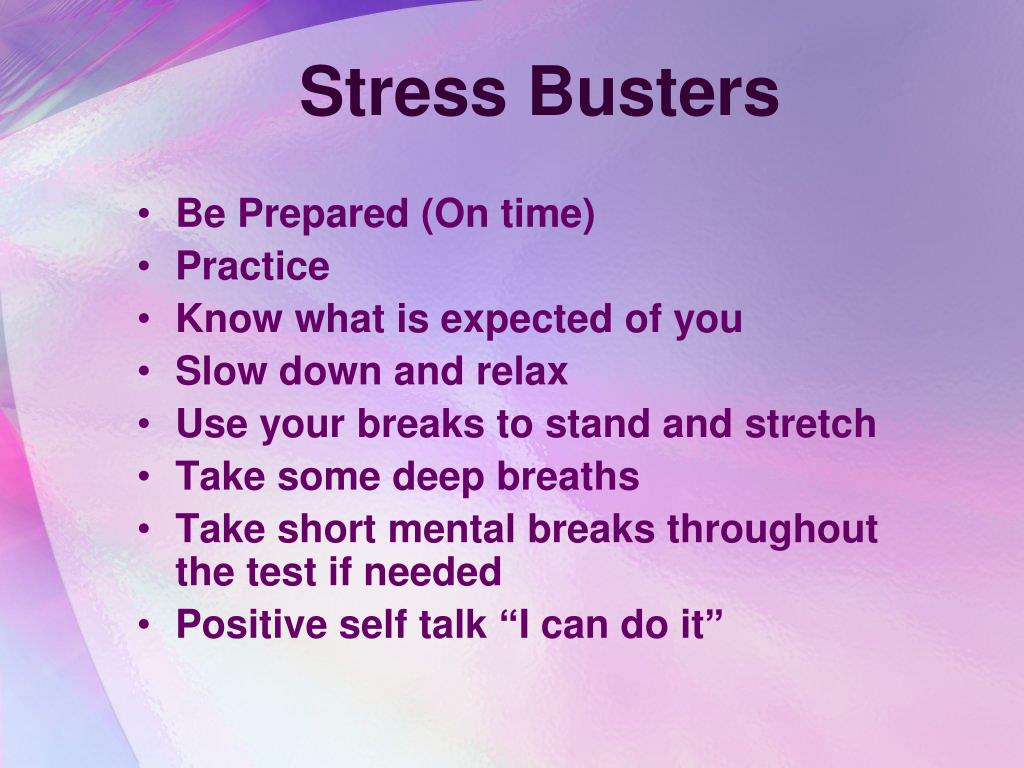 Stress Busters

• Be Prepared (On time)
• Practice
• Know what is expected of you
• Slow down and relax
• Use your breaks to stand and stretch
• Take some deep breaths
• Take short mental breaks throughout the test if needed
• Positive self talk “I can do it”